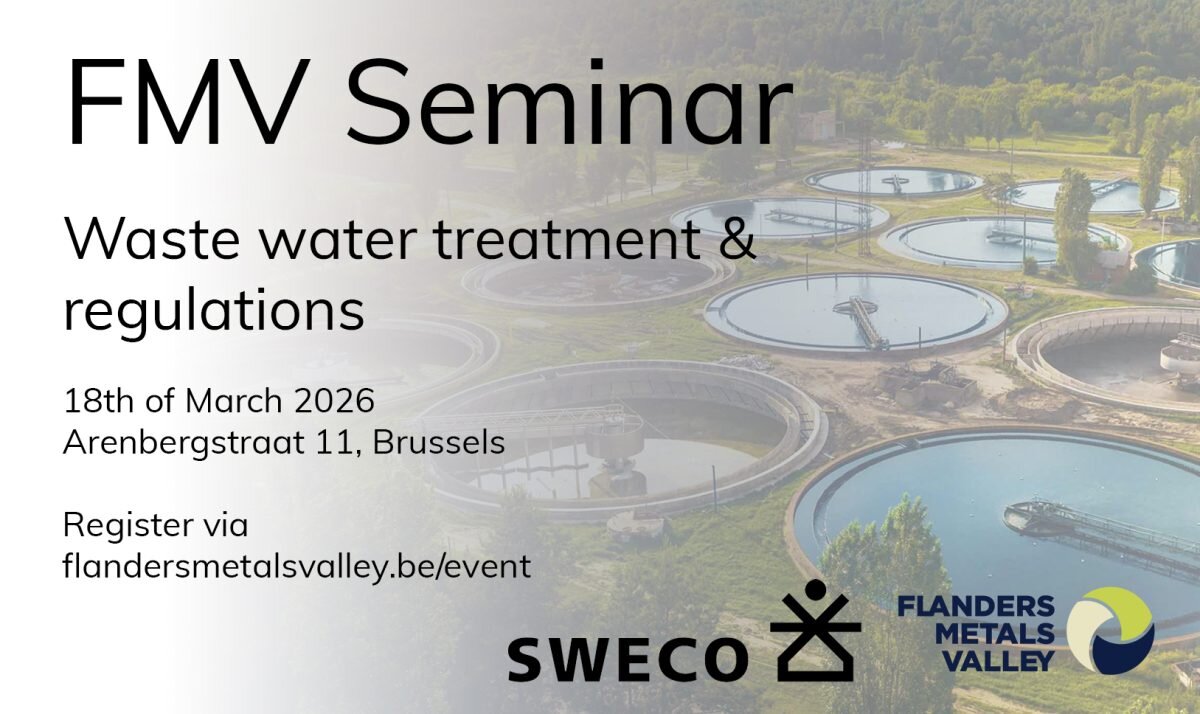 FMV Seminar

Waste water treatment & regulations

18th of March 2026
Arenbergstraat 11, Brussels

Register via
flandersmetalsvalley.be/event

SWECO

FLANDERS
METALS
VALLEY